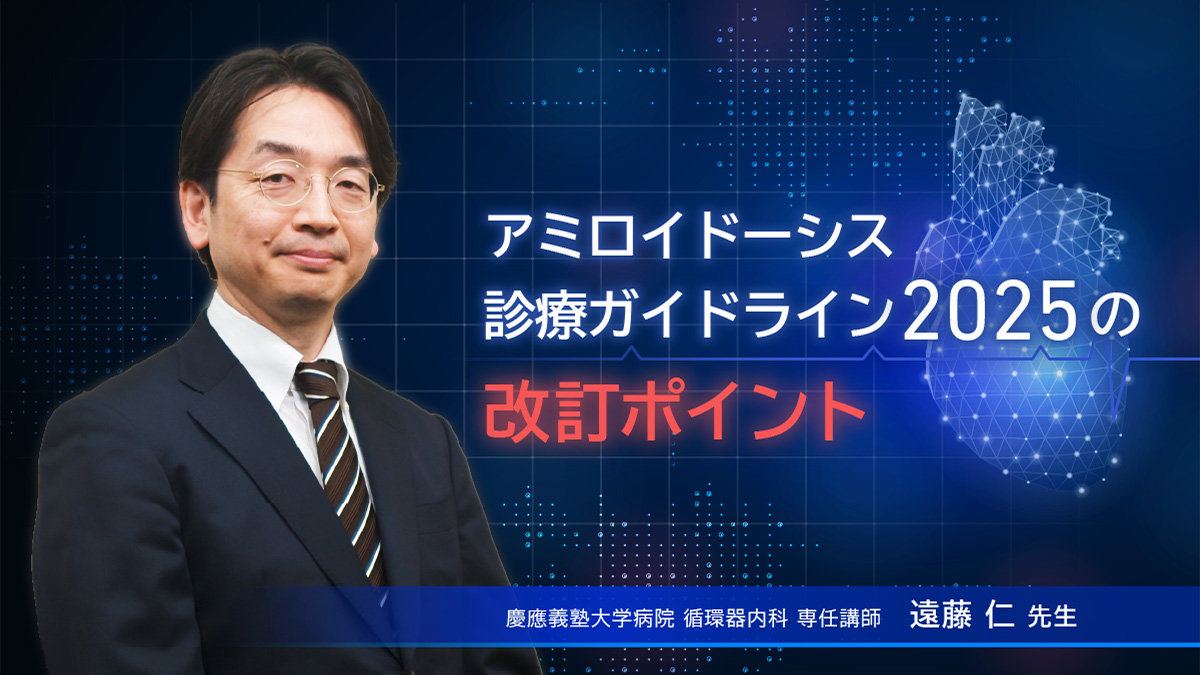 アミロイドーシス
診療ガイドライン2025の
改訂ポイント

慶應義塾大学病院 循環器内科 専任講師 遠藤 仁 先生